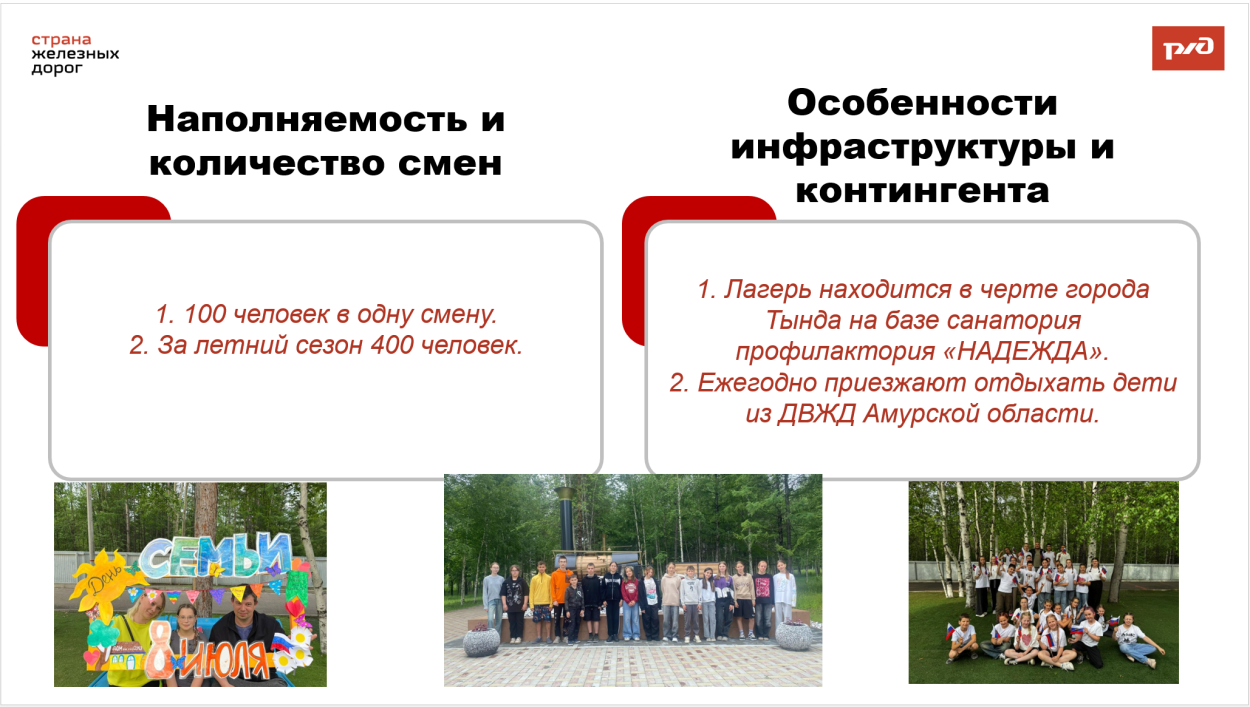 страна
железных
дорог

РЖД

Наполняемость и количество смен

1. 100 человек в одну смену.
2. За летний сезон 400 человек.

Особенности инфраструктуры и контингента

1. Лагерь находится в черте города Тында на базе санатория профилактория «НАДЕЖДА».
2. Ежегодно приезжают отдыхать дети из ДВЖД Амурской области.

День СЕМЬИ 8 ИЮЛЯ